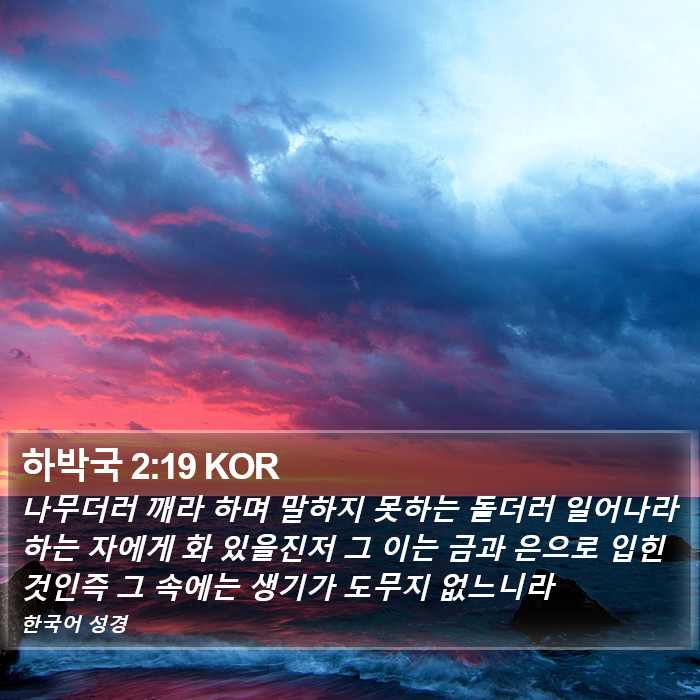 하박국 2:19 KOR

나무더러 깨라 하며 말하지 못하는 돌더러 일어나라 하는 자에게 화 있을진저 그 이는 금과 은으로 입힌 것인즉 그 속에는 생기가 도무지 없느니라

한국어 성경